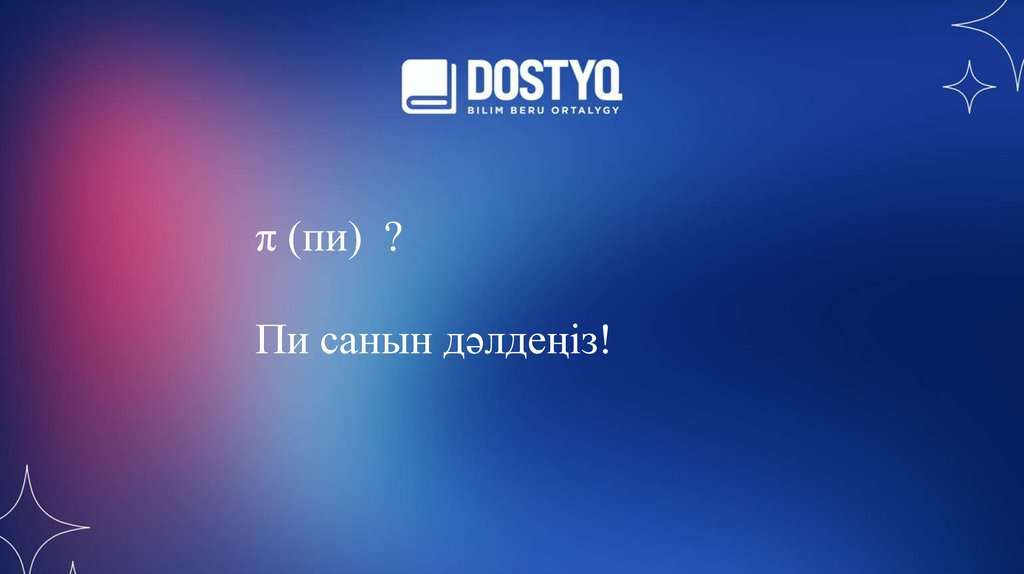 DOSTYQ
BILIM BERU ORTALYGY

$\pi$ (пи) ?

Пи санын дәлдеңіз!